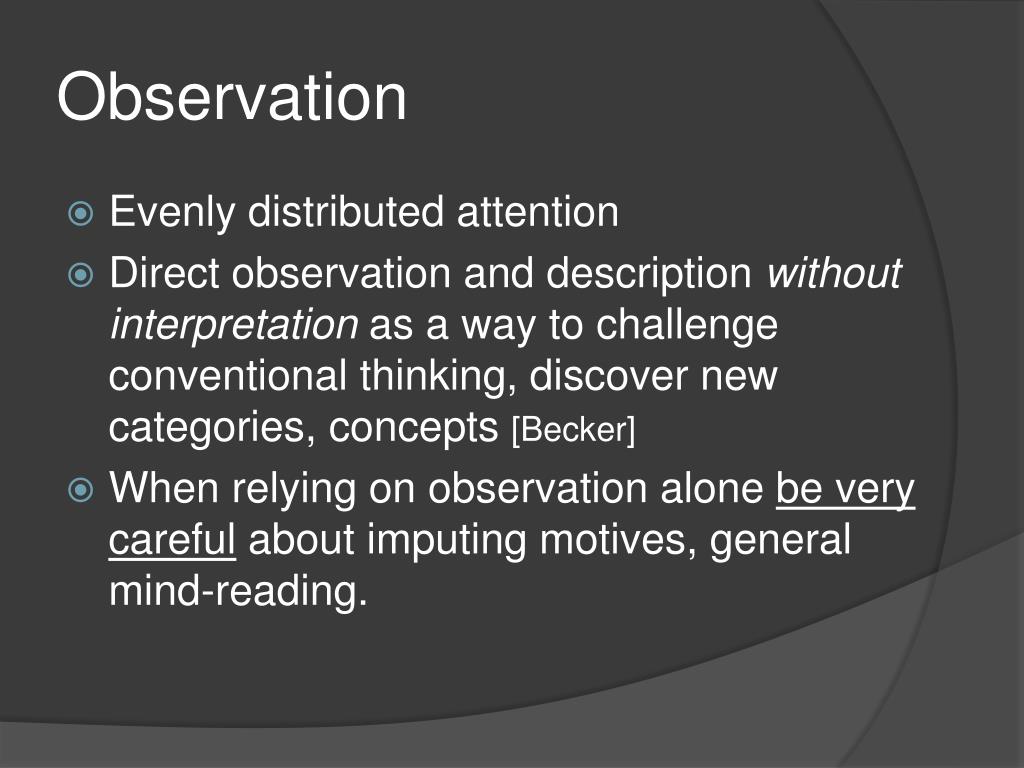 Observation

Evenly distributed attention

Direct observation and description without interpretation as a way to challenge conventional thinking, discover new categories, concepts [Becker]

When relying on observation alone be very careful about imputing motives, general mind-reading.